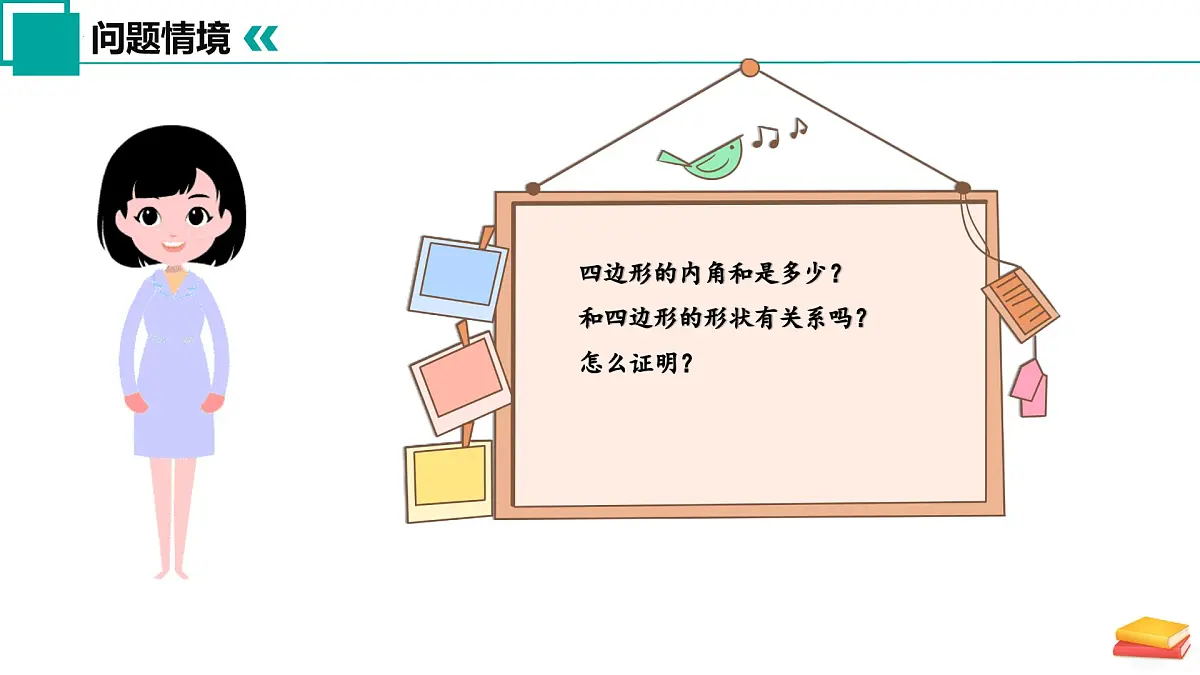 问题情境

四边形的内角和是多少？
和四边形的形状有关系吗？
怎么证明？